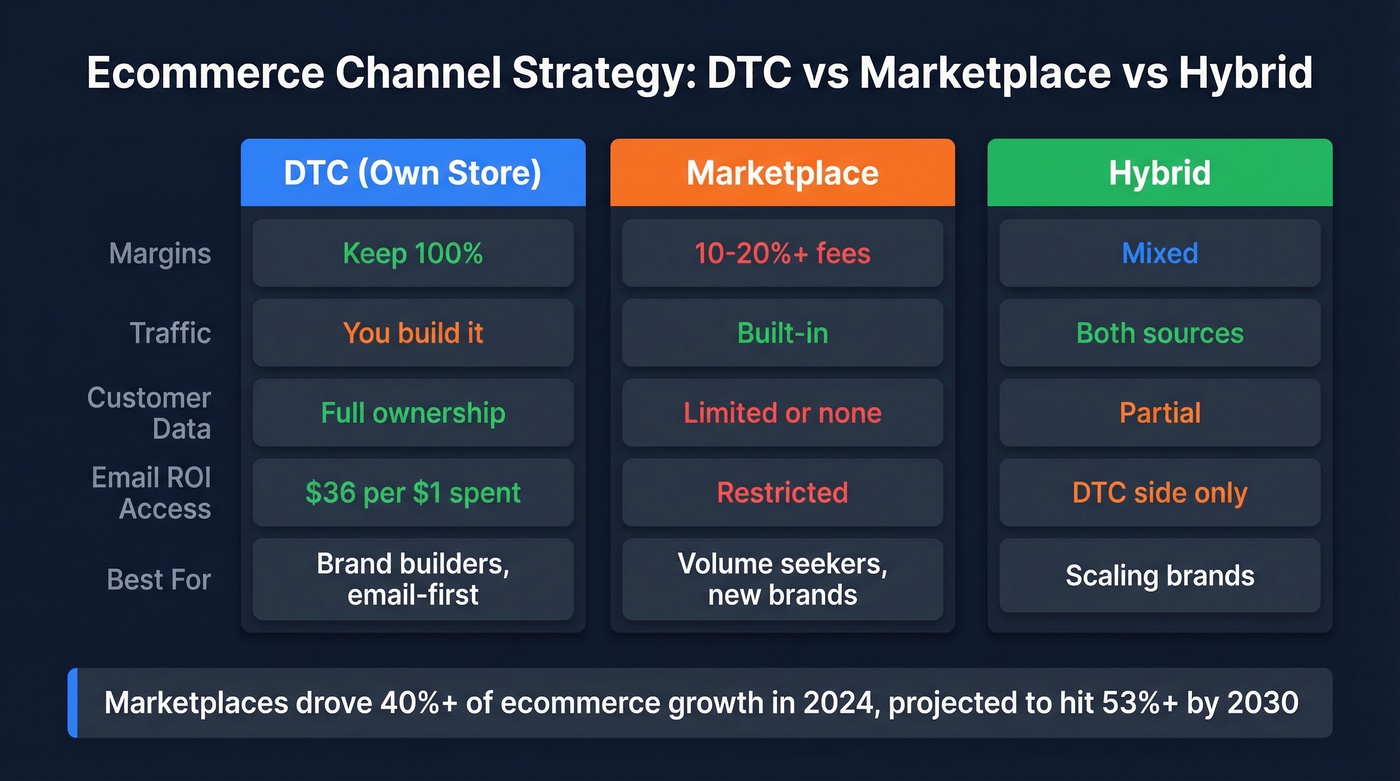 Ecommerce Channel Strategy: DTC vs Marketplace vs Hybrid

| | DTC (Own Store) | Marketplace | Hybrid |
|---|---|---|---|
| Margins | Keep 100% | 10-20%+ fees | Mixed |
| Traffic | You build it | Built-in | Both sources |
| Customer Data | Full ownership | Limited or none | Partial |
| Email ROI Access | \$36 per \$1 spent | Restricted | DTC side only |
| Best For | Brand builders, email-first | Volume seekers, new brands | Scaling brands |

Marketplaces drove 40%+ of ecommerce growth in 2024, projected to hit 53%+ by 2030